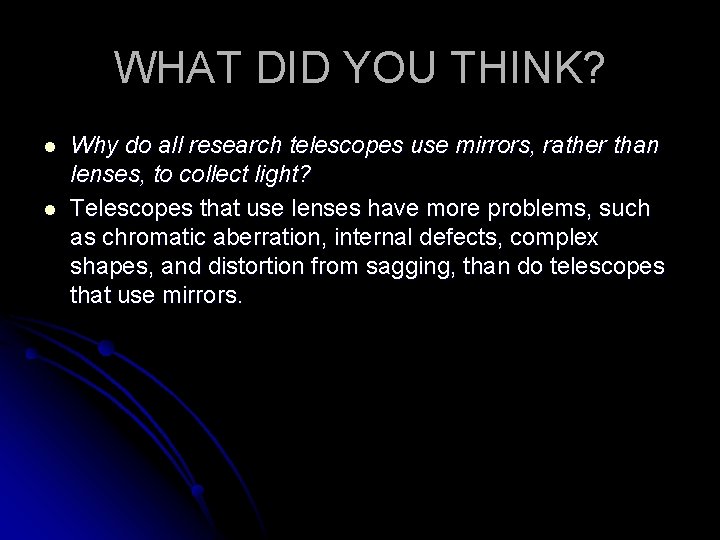 WHAT DID YOU THINK?

- Why do all research telescopes use mirrors, rather than lenses, to collect light?
- Telescopes that use lenses have more problems, such as chromatic aberration, internal defects, complex shapes, and distortion from sagging, than do telescopes that use mirrors.